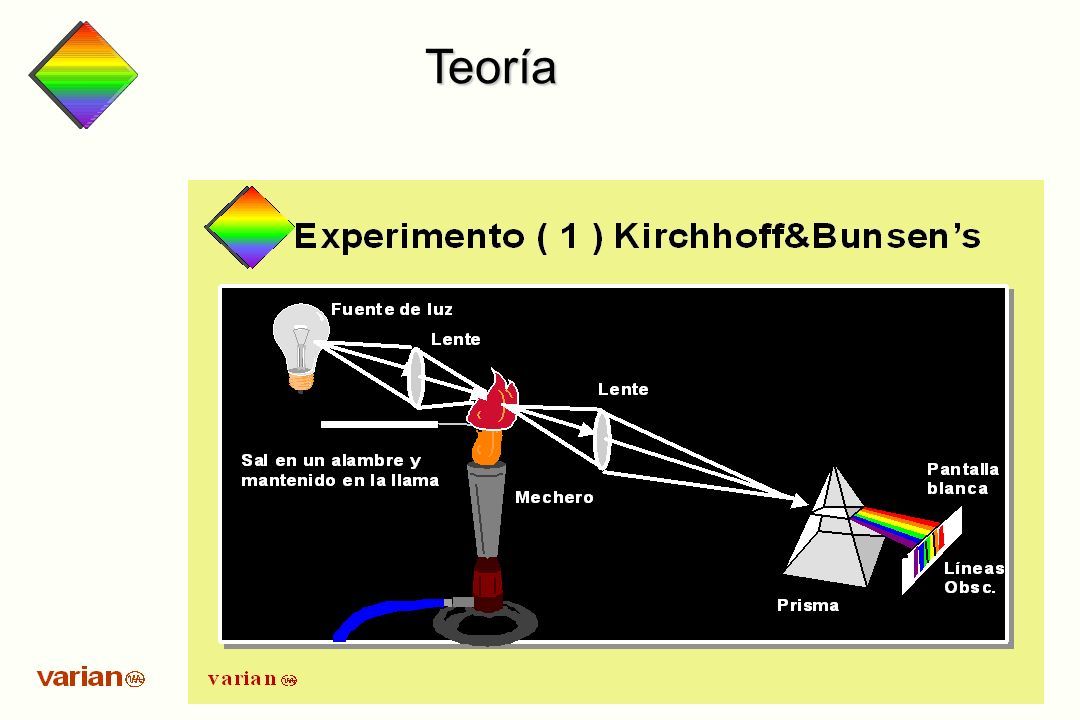 Teoría

Experimento ( 1 ) Kirchhoff&Bunsen's

Fuente de luz

Lente

Lente

Sal en un alambre y mantenido en la llama

Mechero

Pantalla blanca

Líneas Obsc.

Prisma

varian

varian